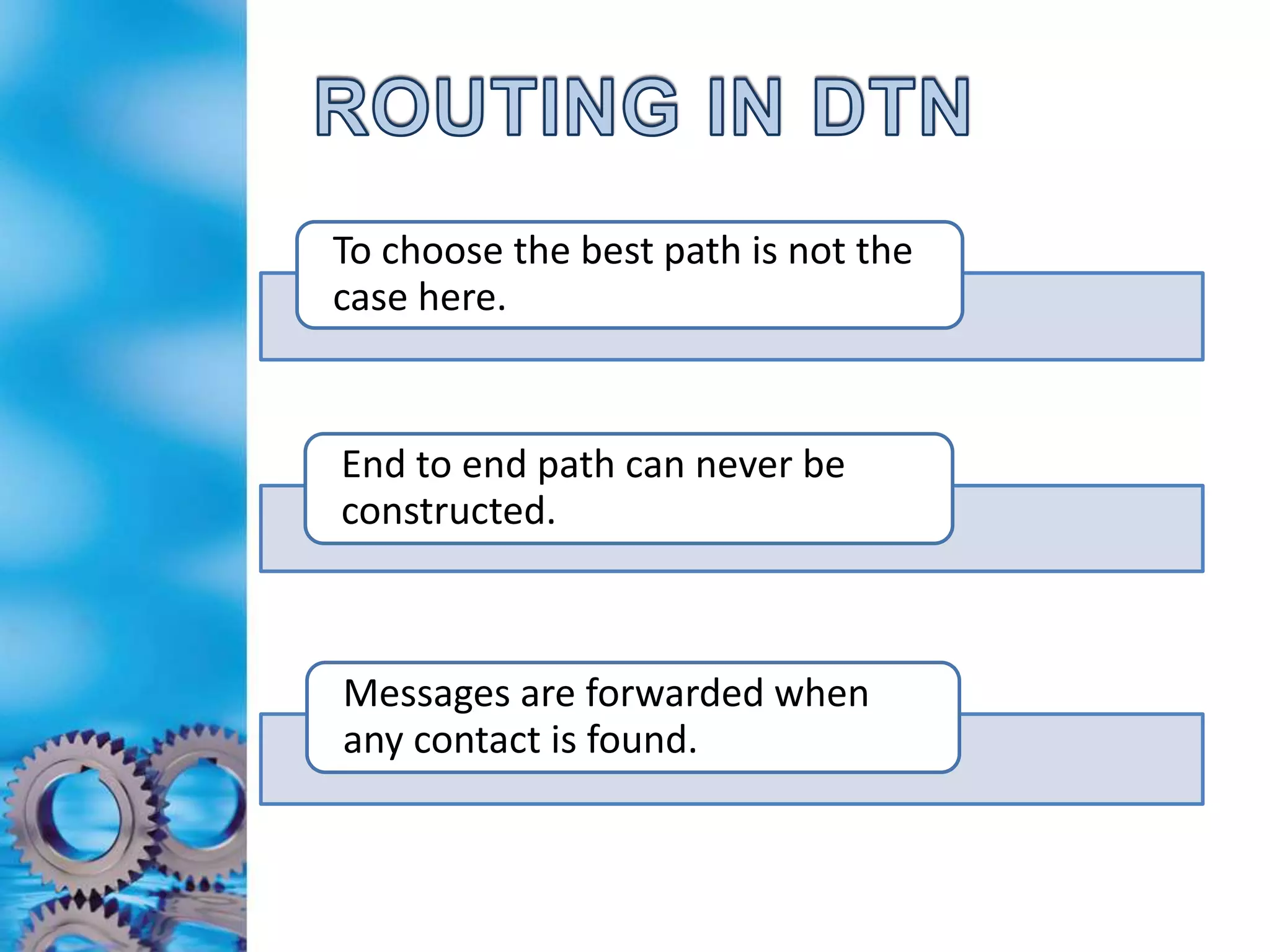 ROUTING IN DTN

To choose the best path is not the case here.

End to end path can never be constructed.

Messages are forwarded when any contact is found.